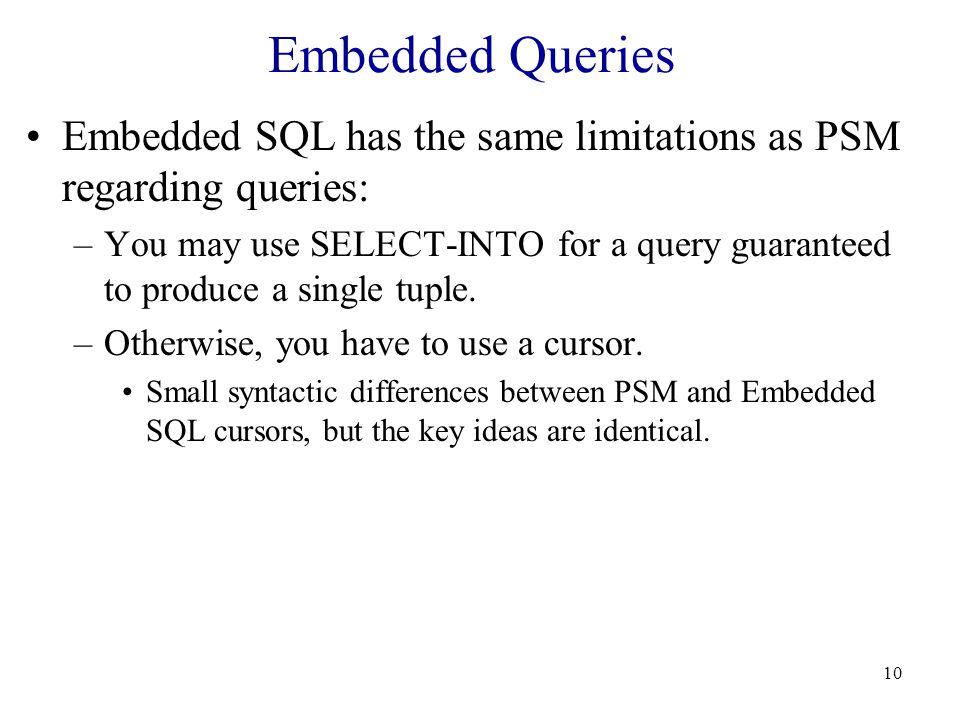 Embedded Queries

• Embedded SQL has the same limitations as PSM regarding queries:

– You may use SELECT-INTO for a query guaranteed to produce a single tuple.

– Otherwise, you have to use a cursor.

• Small syntactic differences between PSM and Embedded SQL cursors, but the key ideas are identical.

10